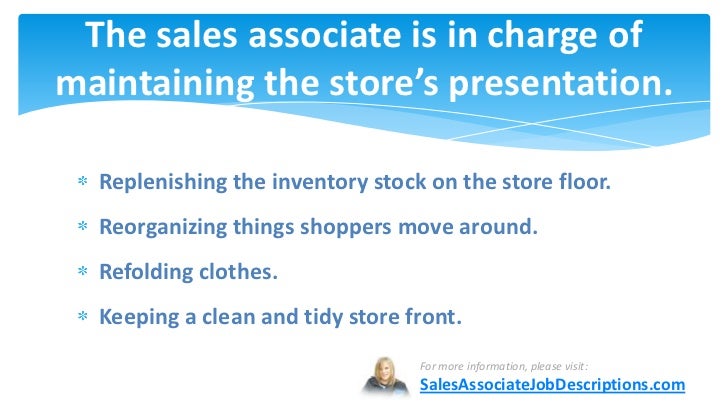 The sales associate is in charge of maintaining the store's presentation.

* Replenishing the inventory stock on the store floor.
* Reorganizing things shoppers move around.
* Refolding clothes.
* Keeping a clean and tidy store front.

For more information, please visit:
SalesAssociateJobDescriptions.com